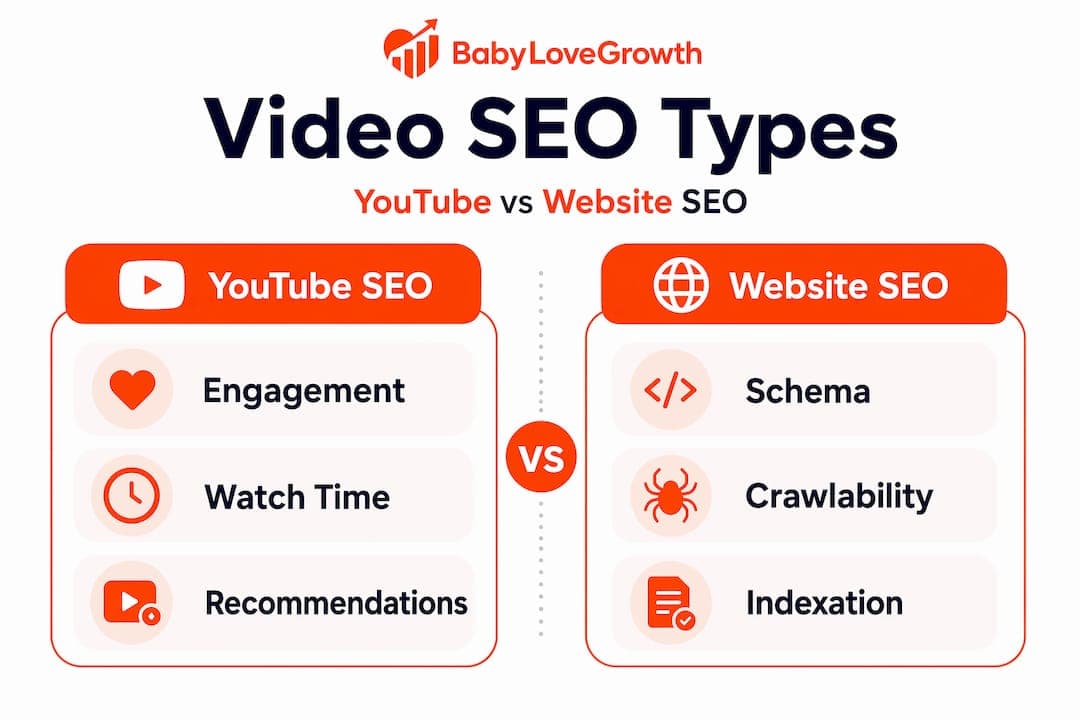 BabyLoveGrowth

Video SEO Types

YouTube vs Website SEO

YouTube SEO

Engagement

Watch Time

Recommendations

VS

Website SEO

</>

Schema

Crawlability

Indexation